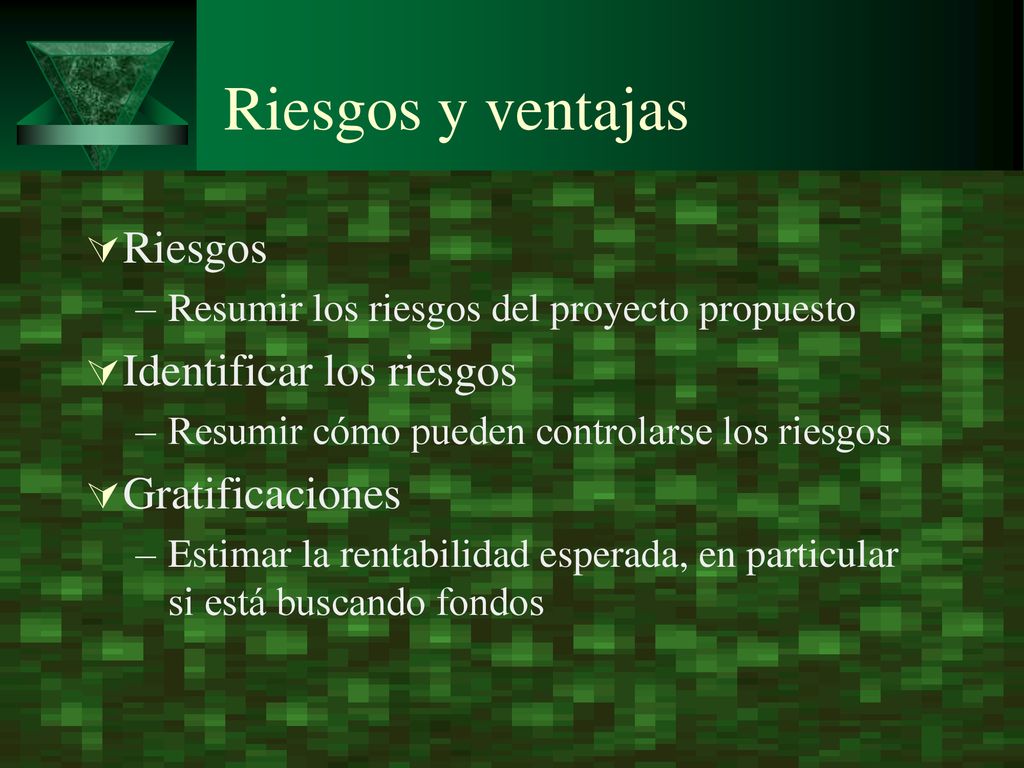 Riesgos y ventajas

Riesgos
– Resumir los riesgos del proyecto propuesto

Identificar los riesgos
– Resumir cómo pueden controlarse los riesgos

Gratificaciones
– Estimar la rentabilidad esperada, en particular si está buscando fondos